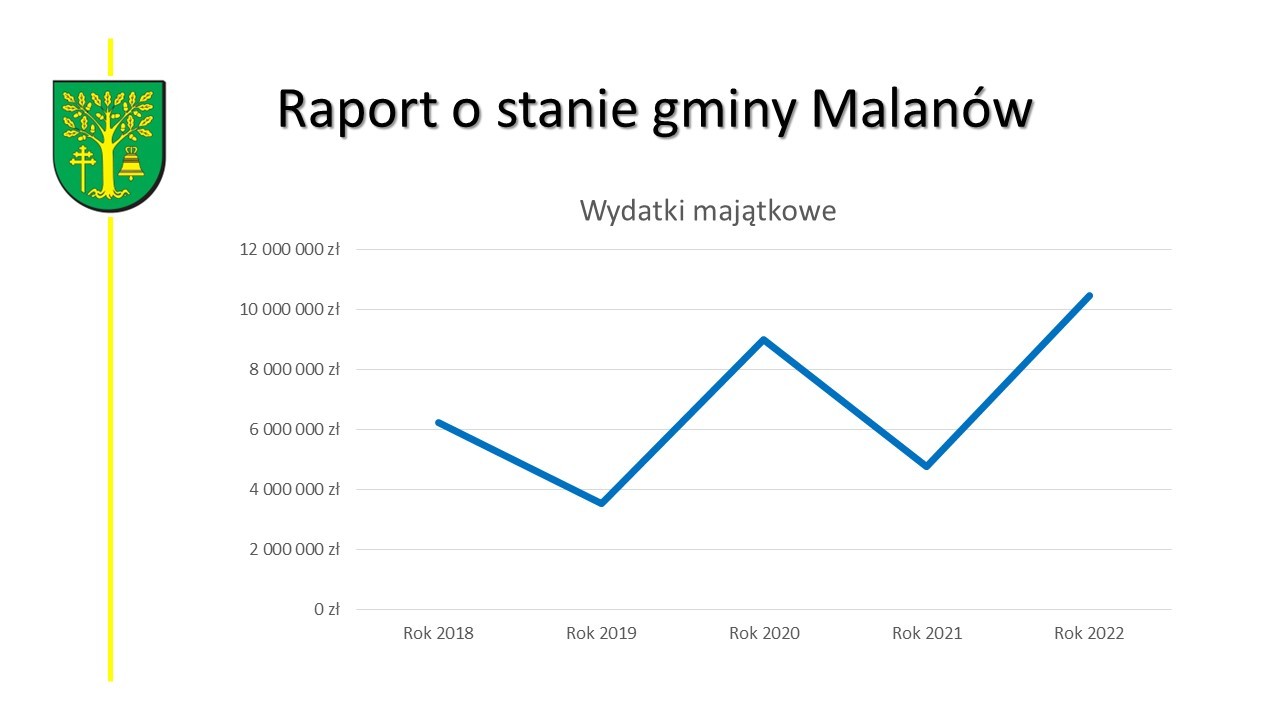 Raport o stanie gminy Malanów

Wydatki majątkowe

12 000 000 zł
10 000 000 zł
8 000 000 zł
6 000 000 zł
4 000 000 zł
2 000 000 zł
0 zł

Rok 2018
Rok 2019
Rok 2020
Rok 2021
Rok 2022